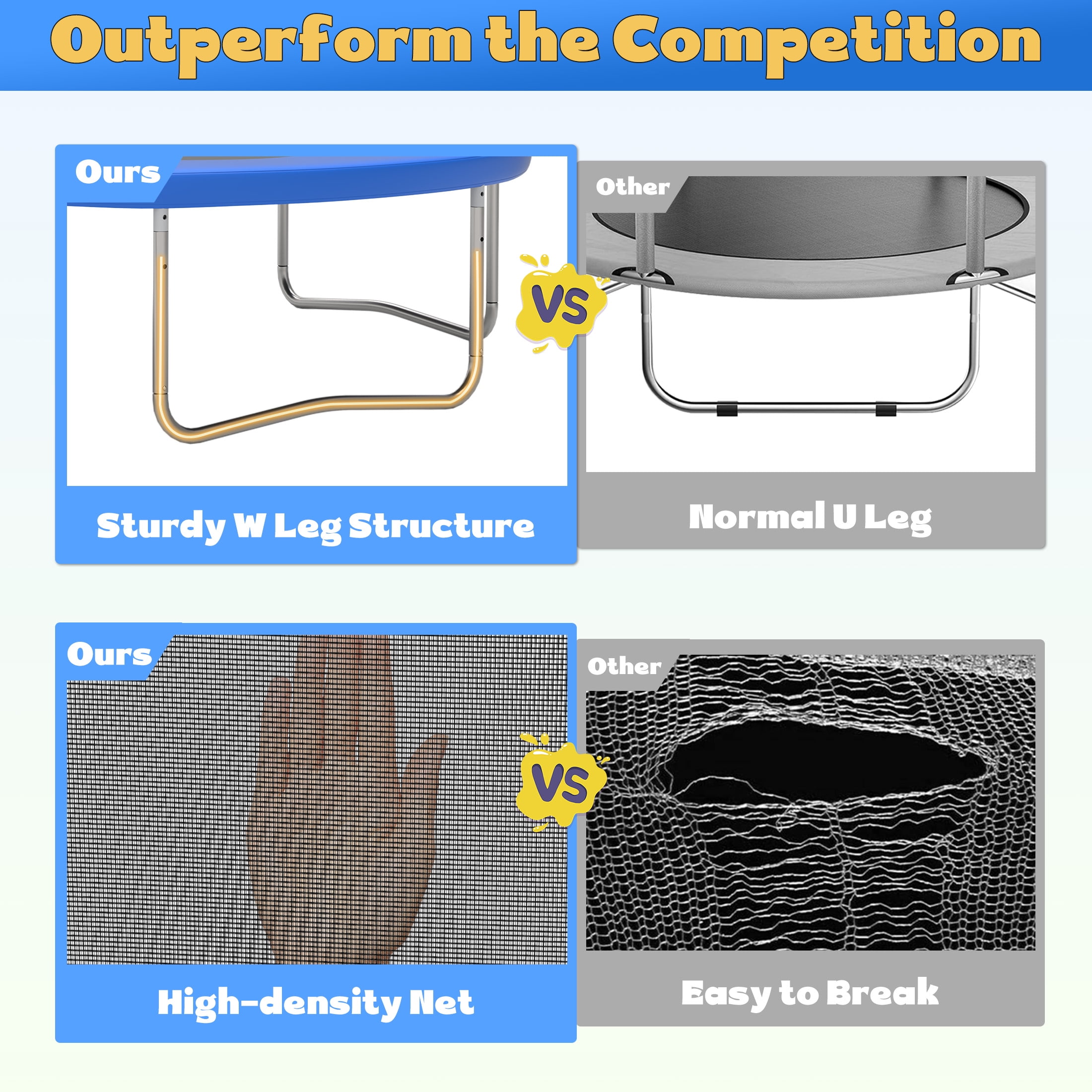 Outperform the Competition

Ours

Sturdy W Leg Structure

VS

Other

Normal U Leg

Ours

High-density Net

VS

Other

Easy to Break